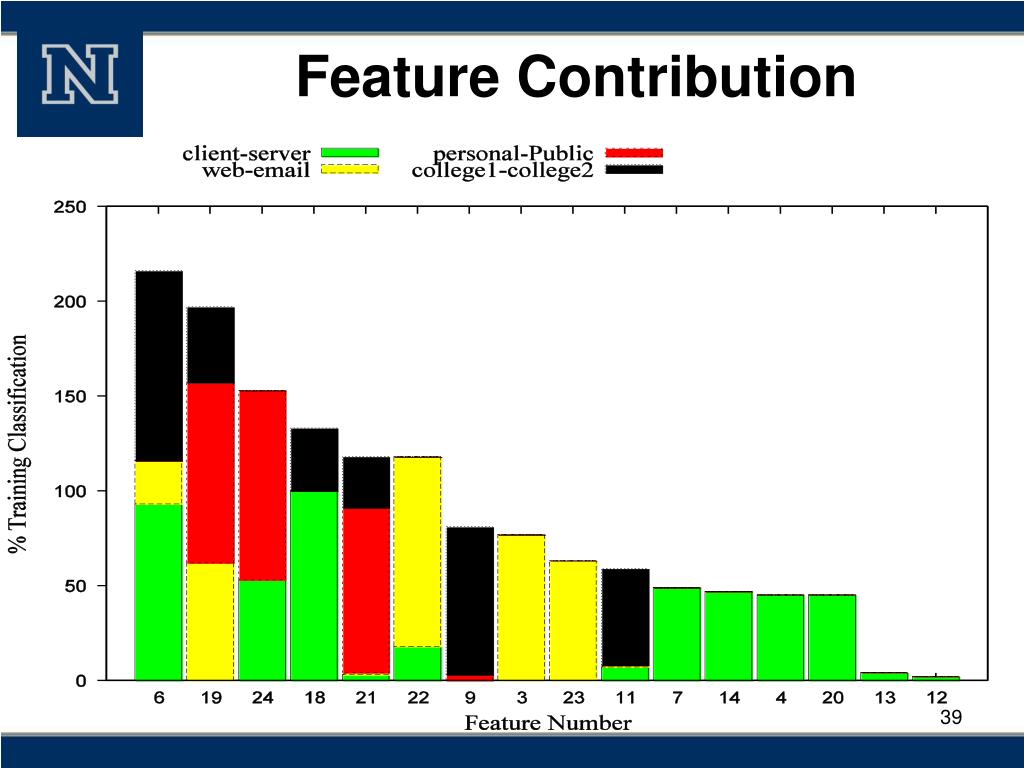 N

Feature Contribution

client-server
web-email
personal-Public
college1-college2

% Training Classification

250
200
150
100
50
0

6 19 24 18 21 22 9 3 23 11 7 14 4 20 13 12

Feature Number

39